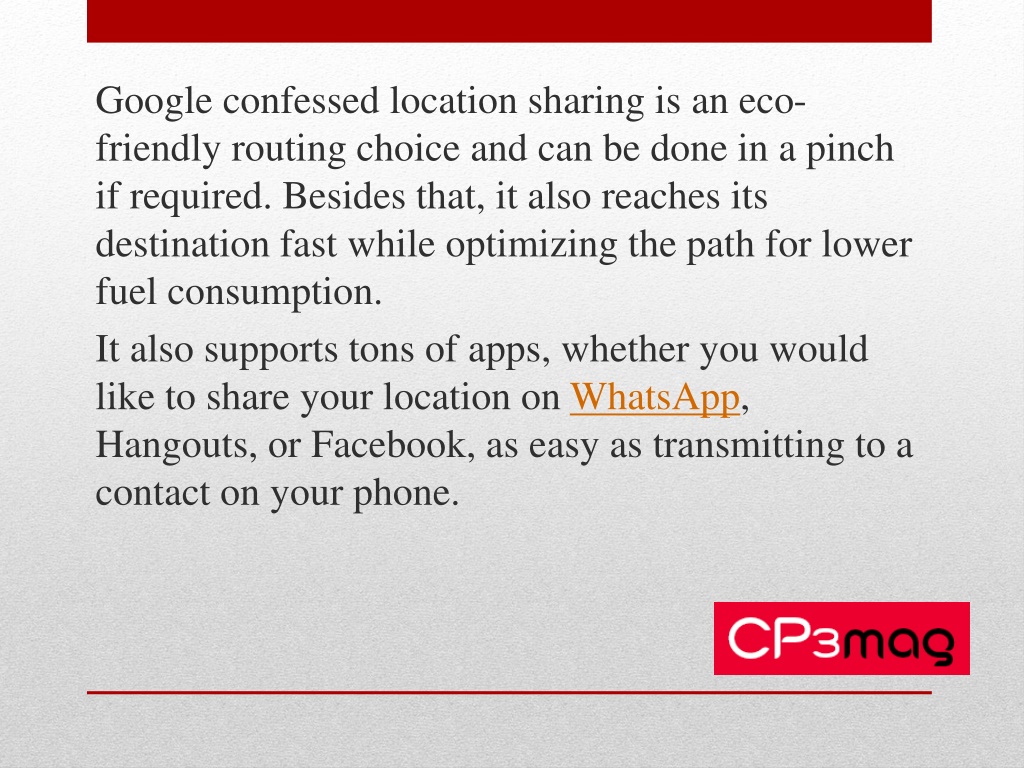 Google confessed location sharing is an eco-friendly routing choice and can be done in a pinch if required. Besides that, it also reaches its destination fast while optimizing the path for lower fuel consumption.

It also supports tons of apps, whether you would like to share your location on WhatsApp, Hangouts, or Facebook, as easy as transmitting to a contact on your phone.

CP3mag